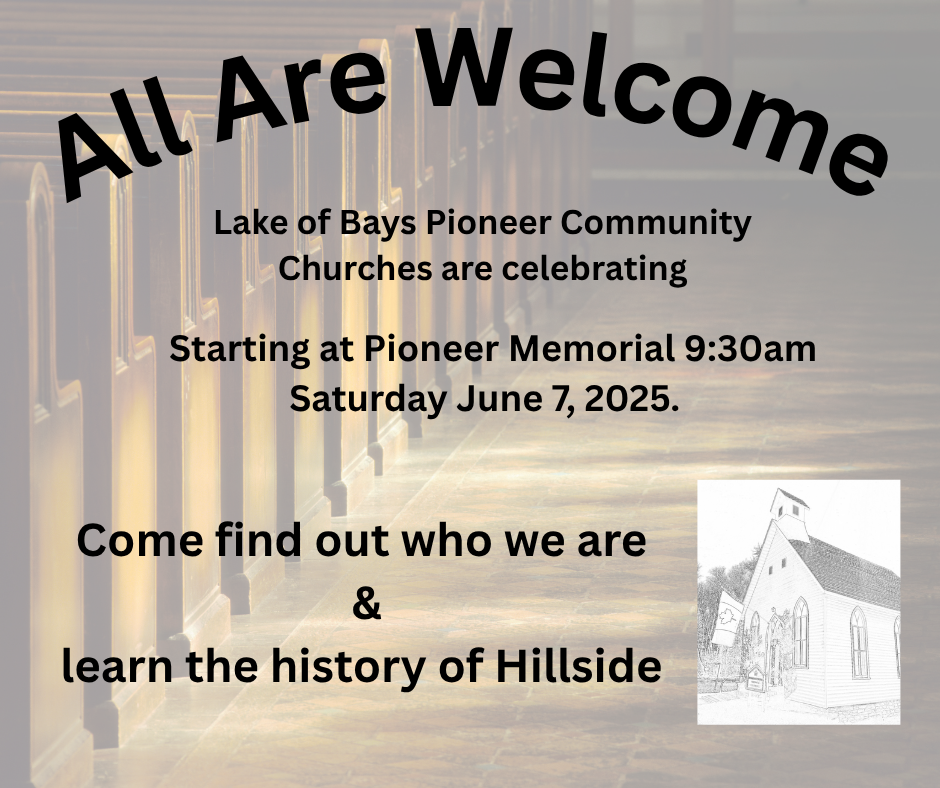 All Are Welcome

Lake of Bays Pioneer Community Churches are celebrating

Starting at Pioneer Memorial 9:30am Saturday June 7, 2025.

Come find out who we are
&
learn the history of Hillside